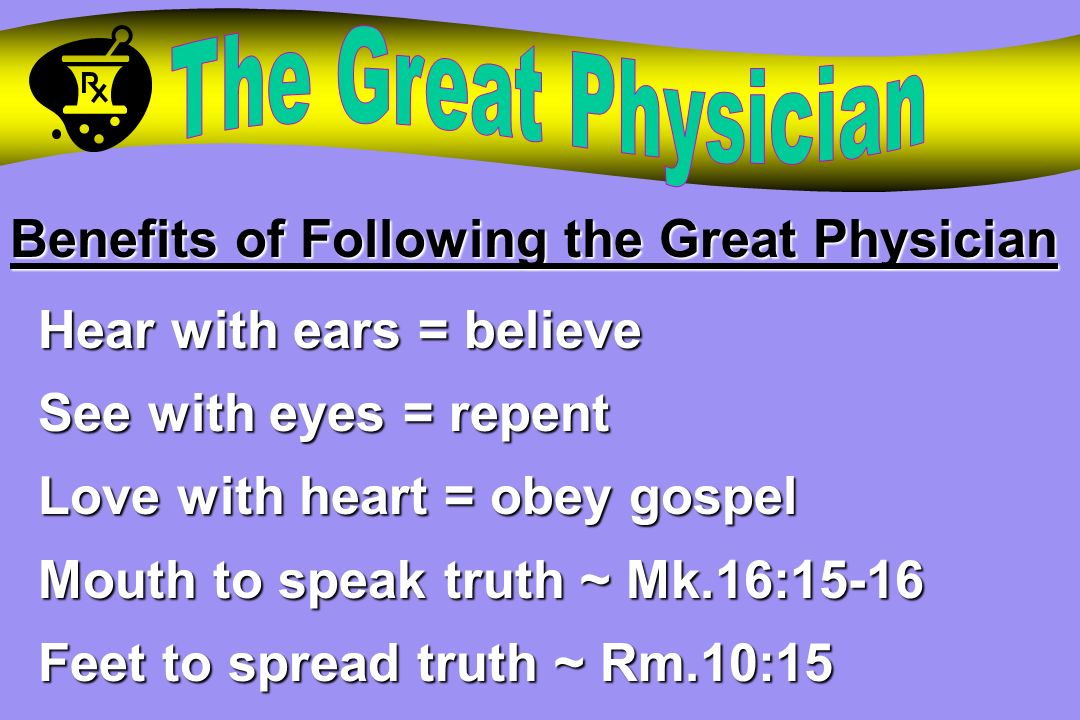 Rx

The Great Physician

Benefits of Following the Great Physician

Hear with ears = believe

See with eyes = repent

Love with heart = obey gospel

Mouth to speak truth ~ Mk.16:15-16

Feet to spread truth ~ Rm.10:15